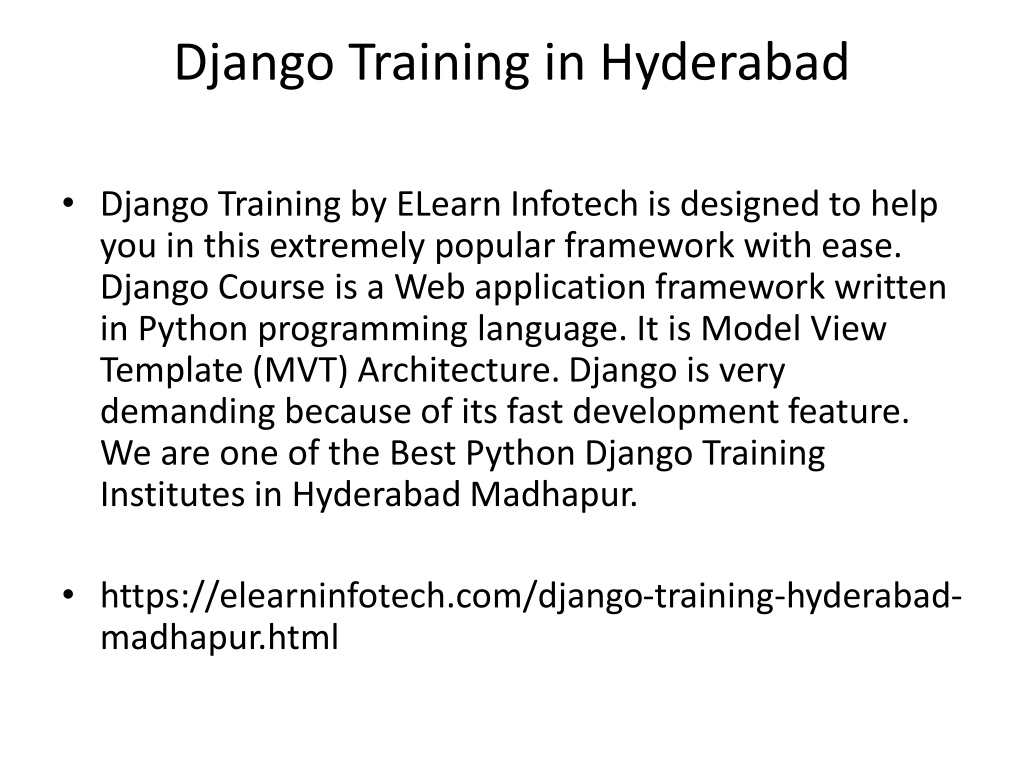 Django Training in Hyderabad

• Django Training by ELearn Infotech is designed to help you in this extremely popular framework with ease. Django Course is a Web application framework written in Python programming language. It is Model View Template (MVT) Architecture. Django is very demanding because of its fast development feature. We are one of the Best Python Django Training Institutes in Hyderabad Madhapur.

• https://elearninfotech.com/django-training-hyderabad-madhapur.html